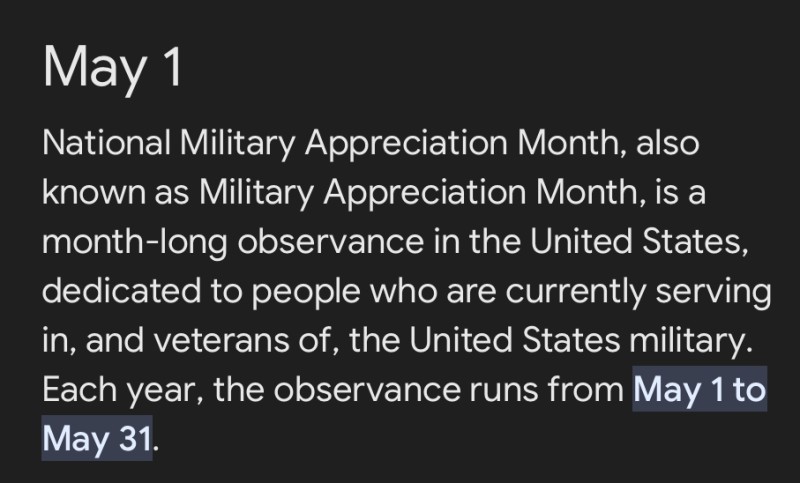 May 1

National Military Appreciation Month, also known as Military Appreciation Month, is a month-long observance in the United States, dedicated to people who are currently serving in, and veterans of, the United States military. Each year, the observance runs from May 1 to May 31.